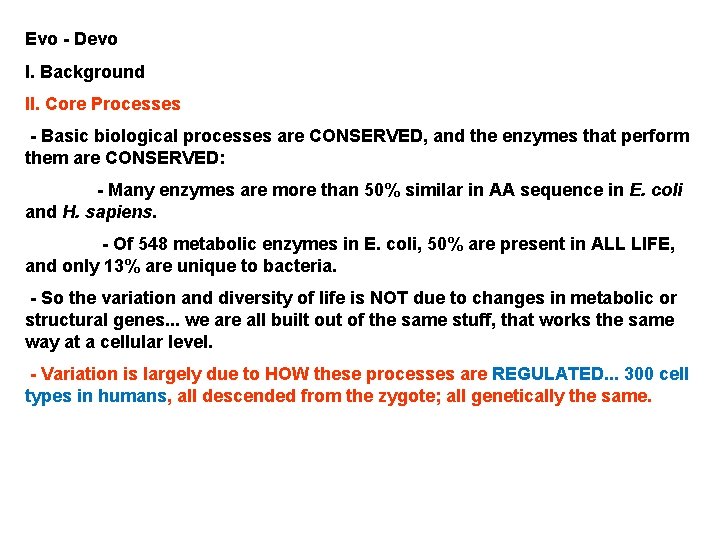 Evo - Devo

I. Background

II. Core Processes

- Basic biological processes are CONSERVED, and the enzymes that perform them are CONSERVED:

- Many enzymes are more than 50% similar in AA sequence in E. coli and H. sapiens.

- Of 548 metabolic enzymes in E. coli, 50% are present in ALL LIFE, and only 13% are unique to bacteria.

- So the variation and diversity of life is NOT due to changes in metabolic or structural genes... we are all built out of the same stuff, that works the same way at a cellular level.

- Variation is largely due to HOW these processes are REGULATED... 300 cell types in humans, all descended from the zygote; all genetically the same.